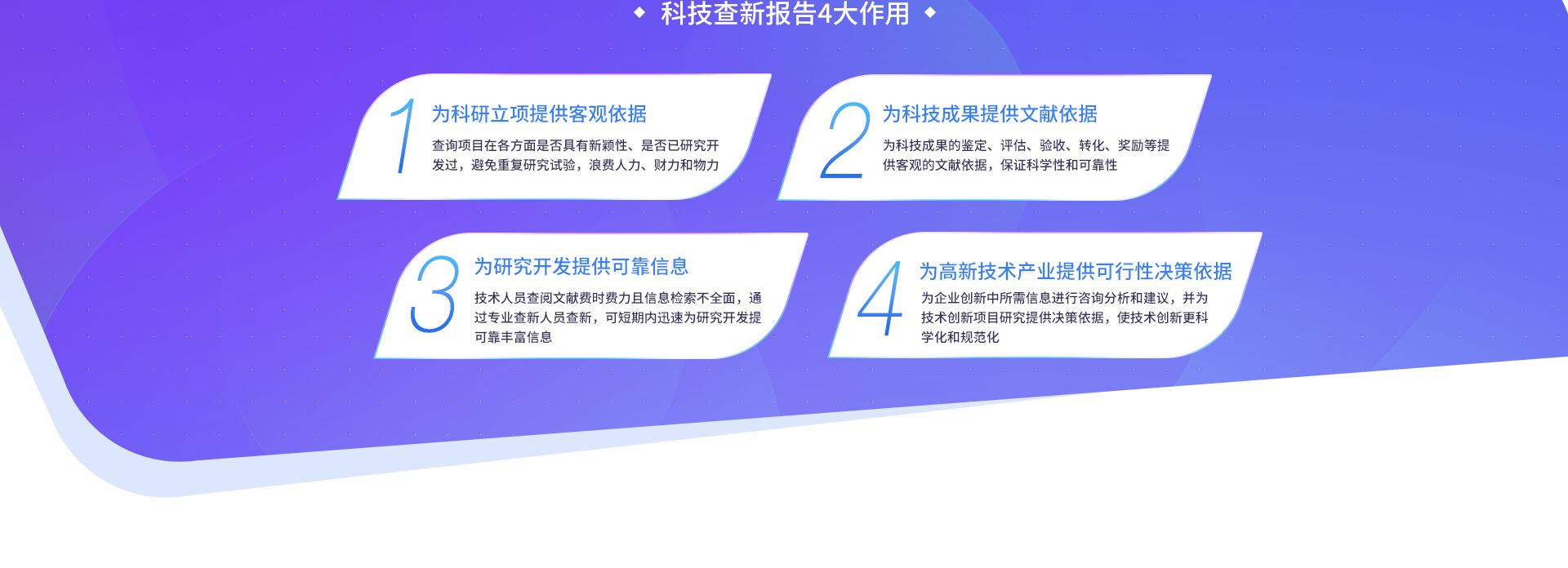 ◆ 科技查新报告4大作用 ◆

1
为科研立项提供客观依据
查询项目在各方面是否具有新颖性、是否已研究开发过，避免重复研究试验，浪费人力、财力和物力

2
为科技成果提供文献依据
为科技成果的鉴定、评估、验收、转化、奖励等提供客观的文献依据，保证科学性和可靠性

3
为研究开发提供可靠信息
技术人员查阅文献费时费力且信息检索不全面，通过专业查新人员查新，可短期内迅速为研究开发提可靠丰富信息

4
为高新技术产业提供可行性决策依据
为企业创新中所需信息进行咨询分析和建议，并为技术创新项目研究提供决策依据，使技术创新更科学化和规范化